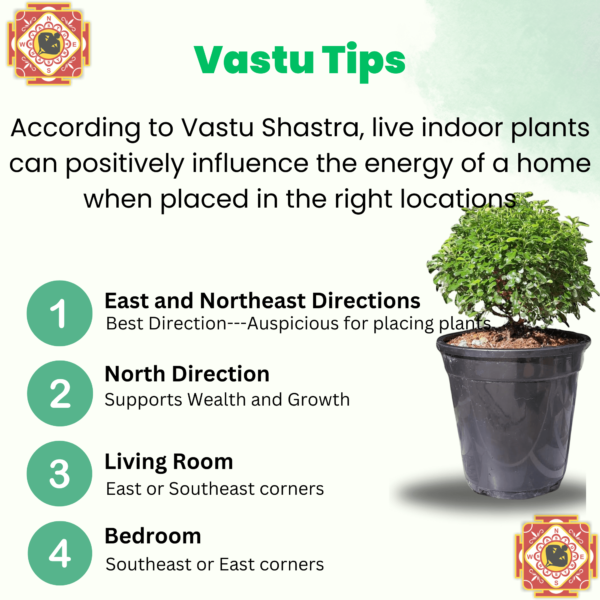 N
W E
S

Vastu Tips

According to Vastu Shastra, live indoor plants can positively influence the energy of a home when placed in the right locations

1
East and Northeast Directions
Best Direction---Auspicious for placing plants

2
North Direction
Supports Wealth and Growth

3
Living Room
East or Southeast corners

4
Bedroom
Southeast or East corners

N
W E
S